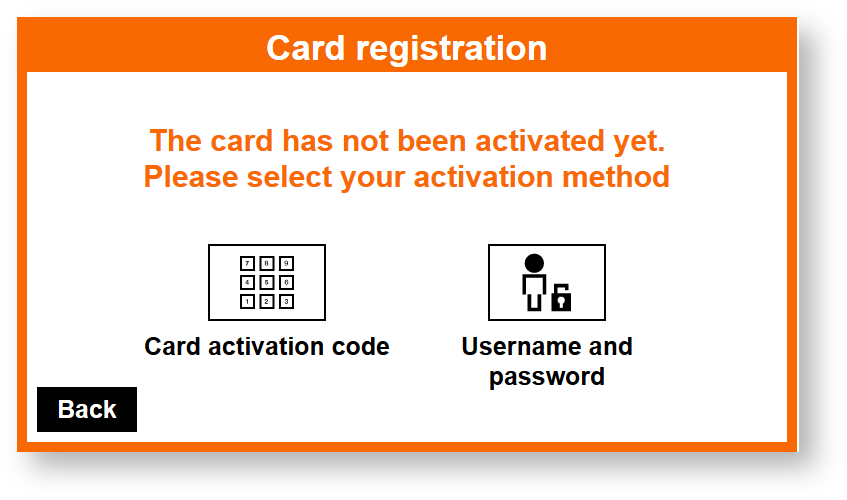 Card registration

The card has not been activated yet.
Please select your activation method

7 8 9
4 5 6
1 2 3

Card activation code

Username and password

Back